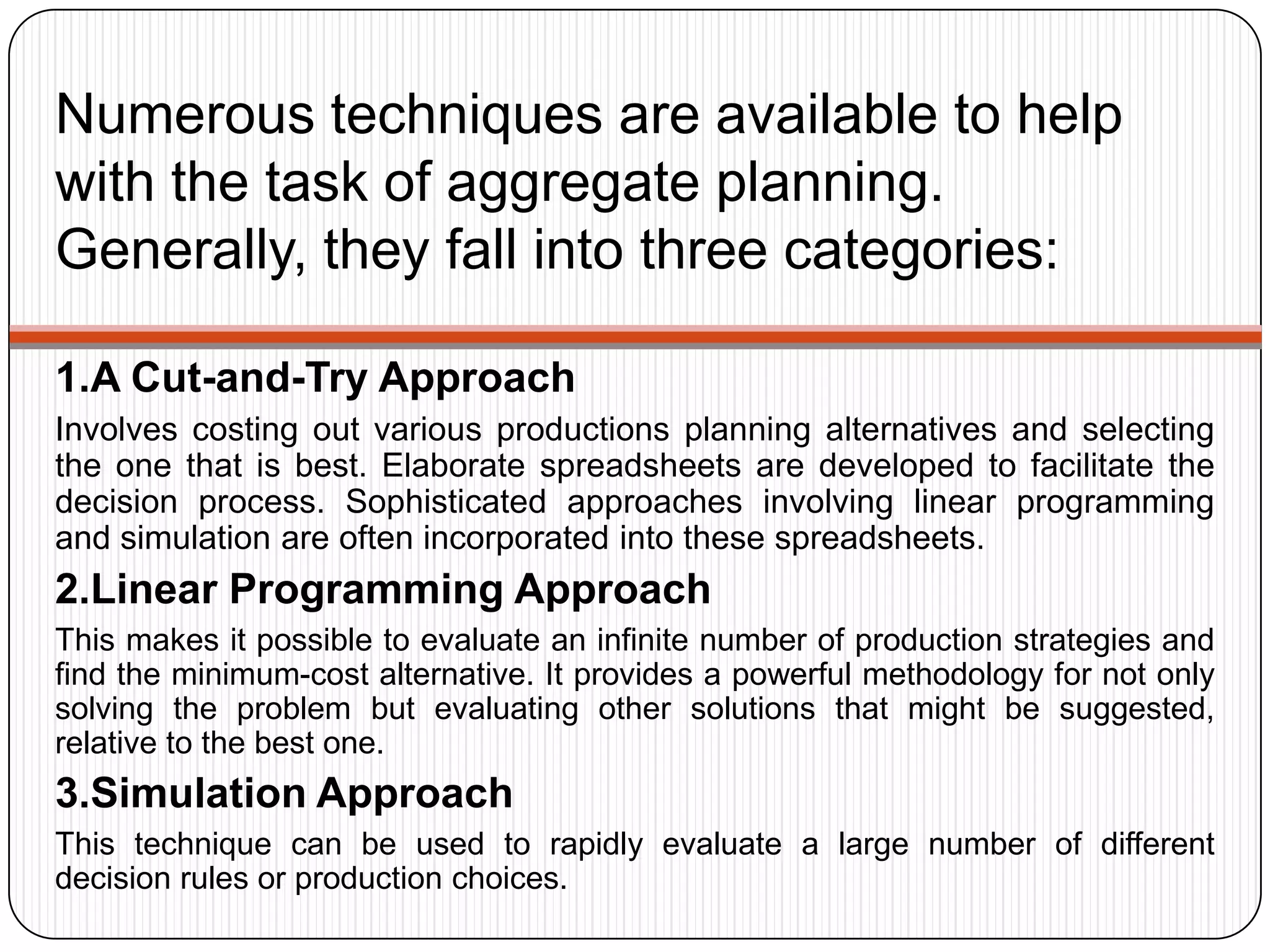 Numerous techniques are available to help with the task of aggregate planning. Generally, they fall into three categories:

1.A Cut-and-Try Approach

Involves costing out various productions planning alternatives and selecting the one that is best. Elaborate spreadsheets are developed to facilitate the decision process. Sophisticated approaches involving linear programming and simulation are often incorporated into these spreadsheets.

2.Linear Programming Approach

This makes it possible to evaluate an infinite number of production strategies and find the minimum-cost alternative. It provides a powerful methodology for not only solving the problem but evaluating other solutions that might be suggested, relative to the best one.

3.Simulation Approach

This technique can be used to rapidly evaluate a large number of different decision rules or production choices.